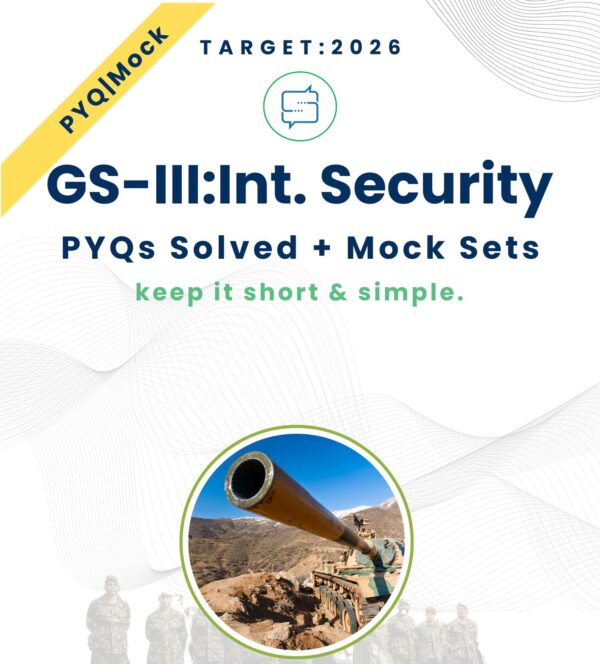 PYQ|Mock

TARGET:2026

GS-III:Int. Security

PYQs Solved + Mock Sets

keep it short & simple.